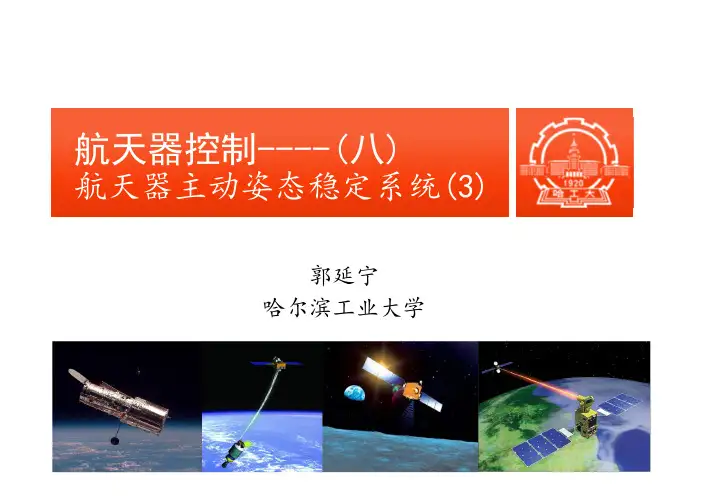 航天器控制----(八)
航天器主动姿态稳定系统(3)

1920
哈工大

郭延宁
哈尔滨工业大学